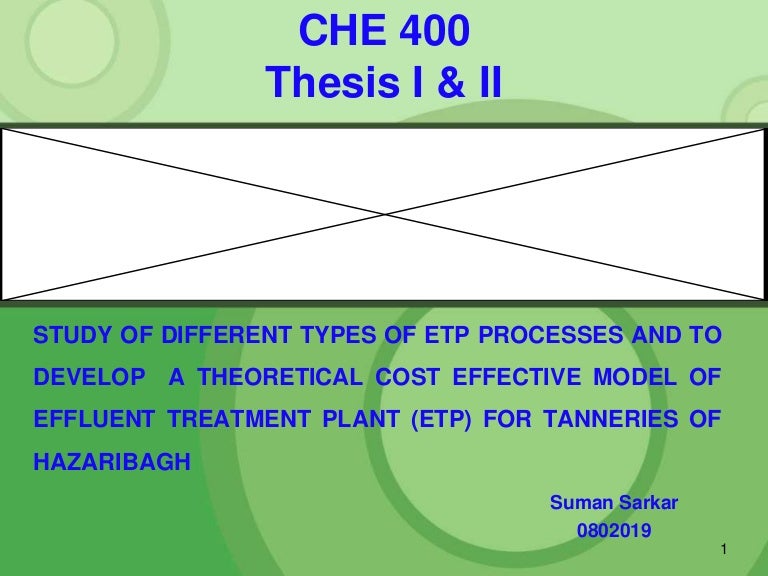 CHE 400
Thesis I & II

STUDY OF DIFFERENT TYPES OF ETP PROCESSES AND TO DEVELOP A THEORETICAL COST EFFECTIVE MODEL OF EFFLUENT TREATMENT PLANT (ETP) FOR TANNERIES OF HAZARIBAGH

Suman Sarkar
0802019

1